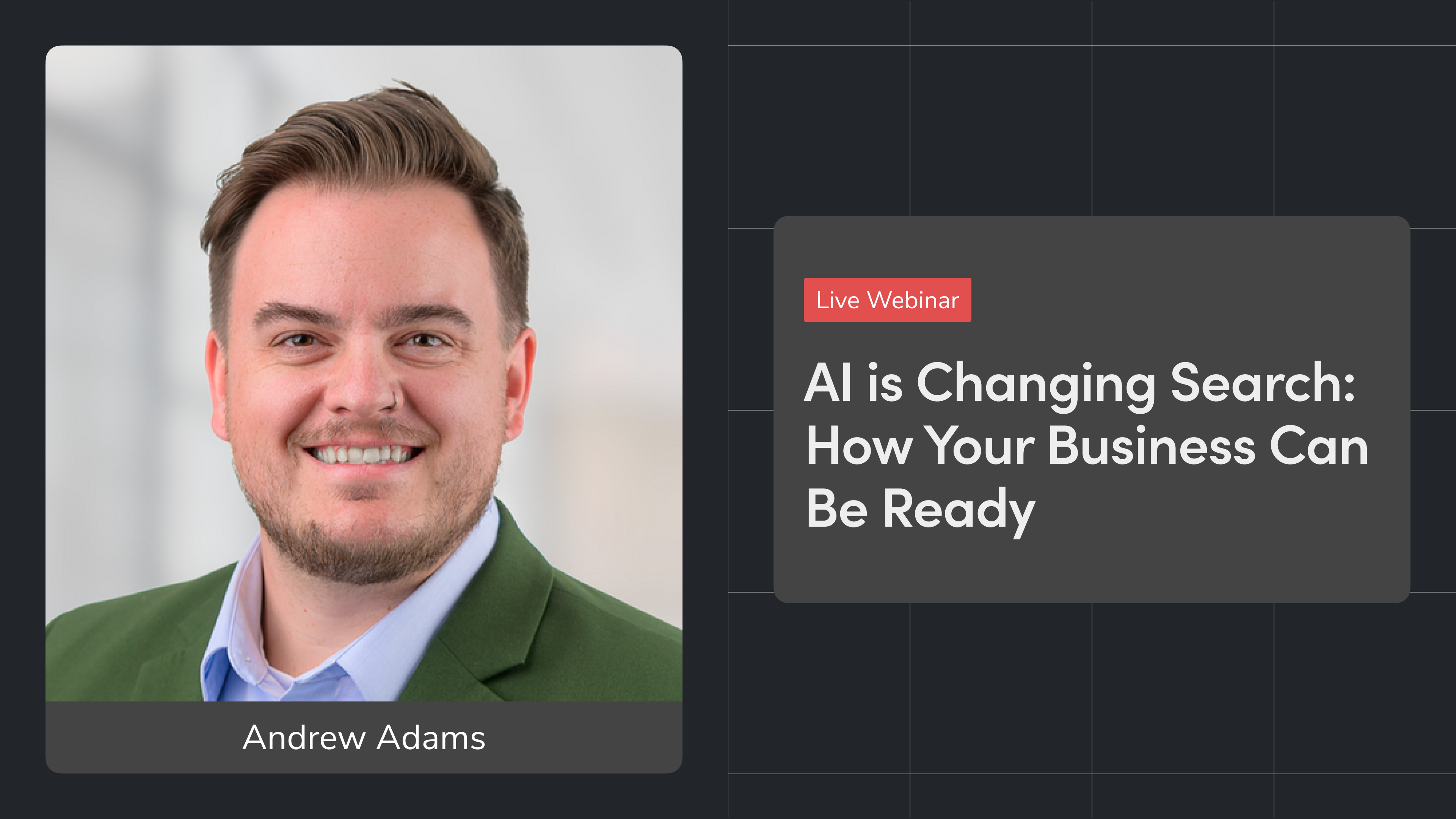 Andrew Adams

Live Webinar

AI is Changing Search: How Your Business Can Be Ready